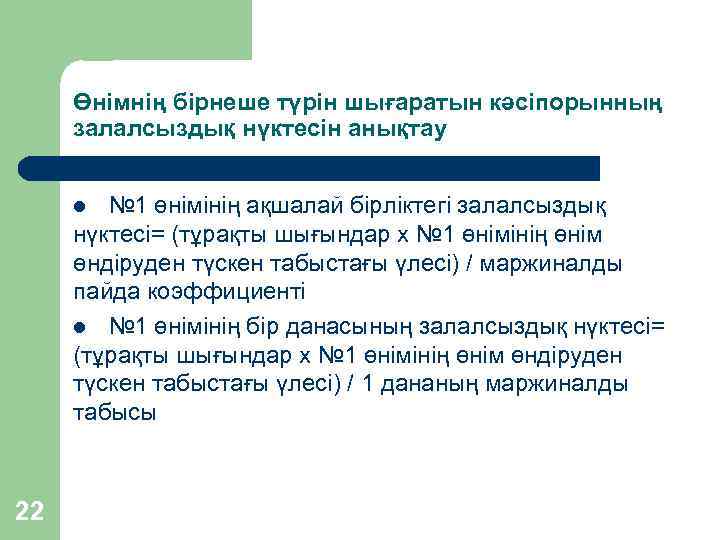 Өнімнің бірнеше түрін шығаратын кәсіпорынның залалсыздық нүктесін анықтау

● №1 өнімінің ақшалай бірліктегі залалсыздық нүктесі= (тұрақты шығындар х №1 өнімінің өнім өндіруден түскен табыстағы үлесі) / маржиналды пайда коэффициенті

● №1 өнімінің бір данасының залалсыздық нүктесі= (тұрақты шығындар х №1 өнімінің өнім өндіруден түскен табыстағы үлесі) / 1 дананың маржиналды табысы

22